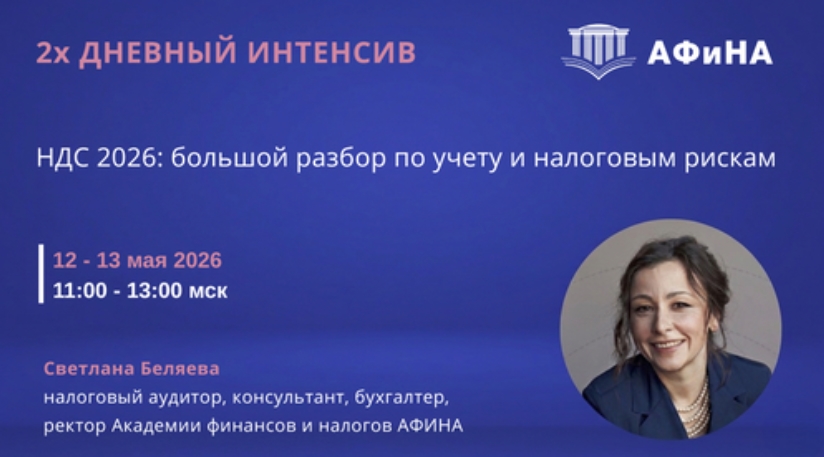 2х ДНЕВНЫЙ ИНТЕНСИВ

АФиНА

НДС 2026: большой разбор по учету и налоговым рискам

12 - 13 мая 2026
11:00 - 13:00 мск

Светлана Беляева
налоговый аудитор, консультант, бухгалтер, ректор Академии финансов и налогов АФИНА